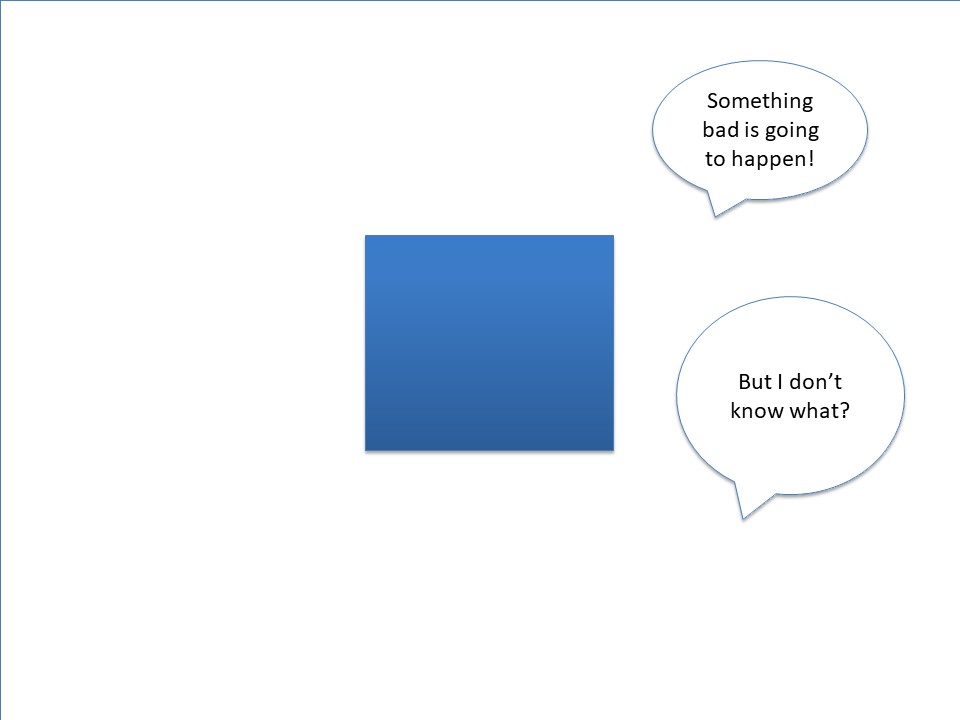 Something bad is going to happen!

But I don’t know what?